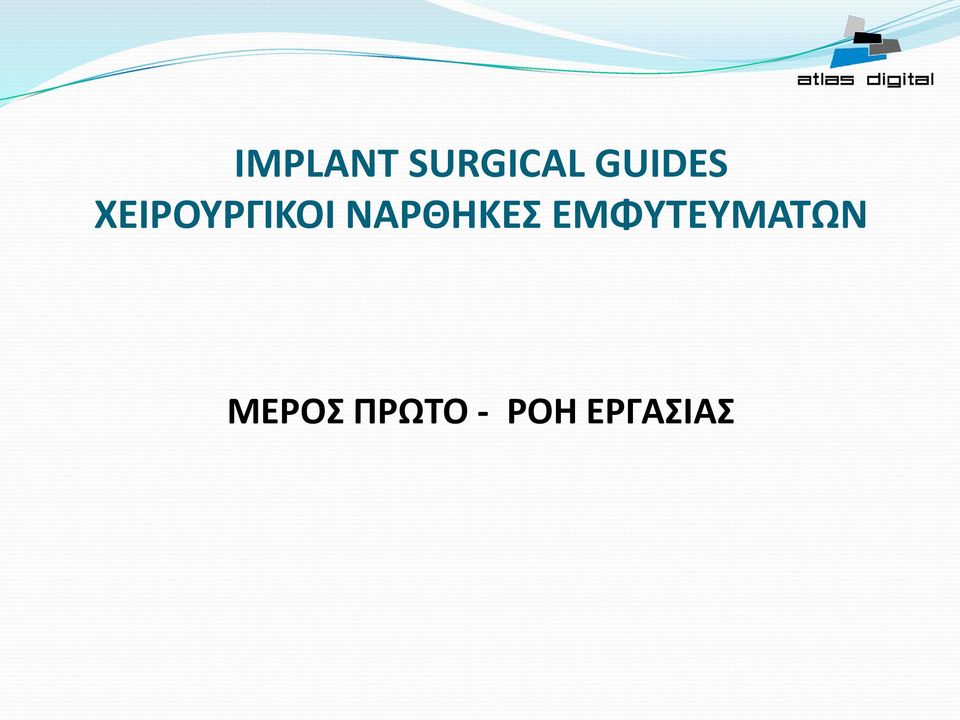 atlas digital

IMPLANT SURGICAL GUIDES
ΧΕΙΡΟΥΡΓΙΚΟΙ ΝΑΡΘΗΚΕΣ ΕΜΦΥΤΕΥΜΑΤΩΝ

ΜΕΡΟΣ ΠΡΩΤΟ - ΡΟΗ ΕΡΓΑΣΙΑΣ